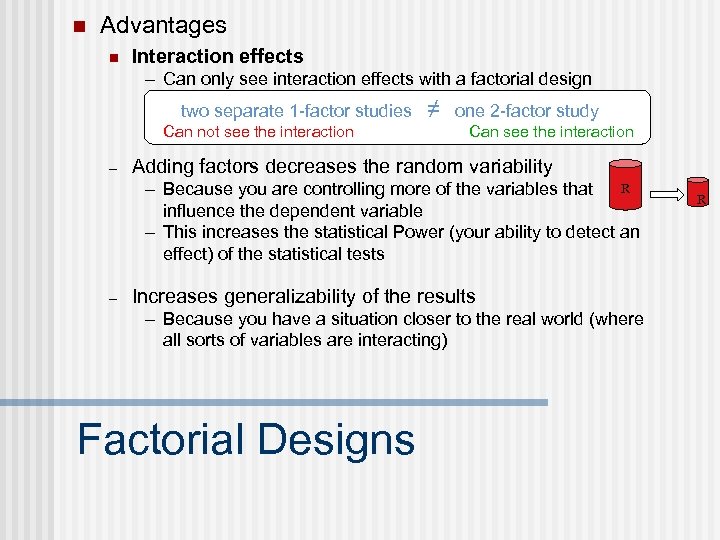 Advantages

Interaction effects

– Can only see interaction effects with a factorial design

two separate 1-factor studies $\neq$ one 2-factor study
Can not see the interaction Can see the interaction

– Adding factors decreases the random variability

– Because you are controlling more of the variables that influence the dependent variable

– This increases the statistical Power (your ability to detect an effect) of the statistical tests

R

R

– Increases generalizability of the results

– Because you have a situation closer to the real world (where all sorts of variables are interacting)

Factorial Designs